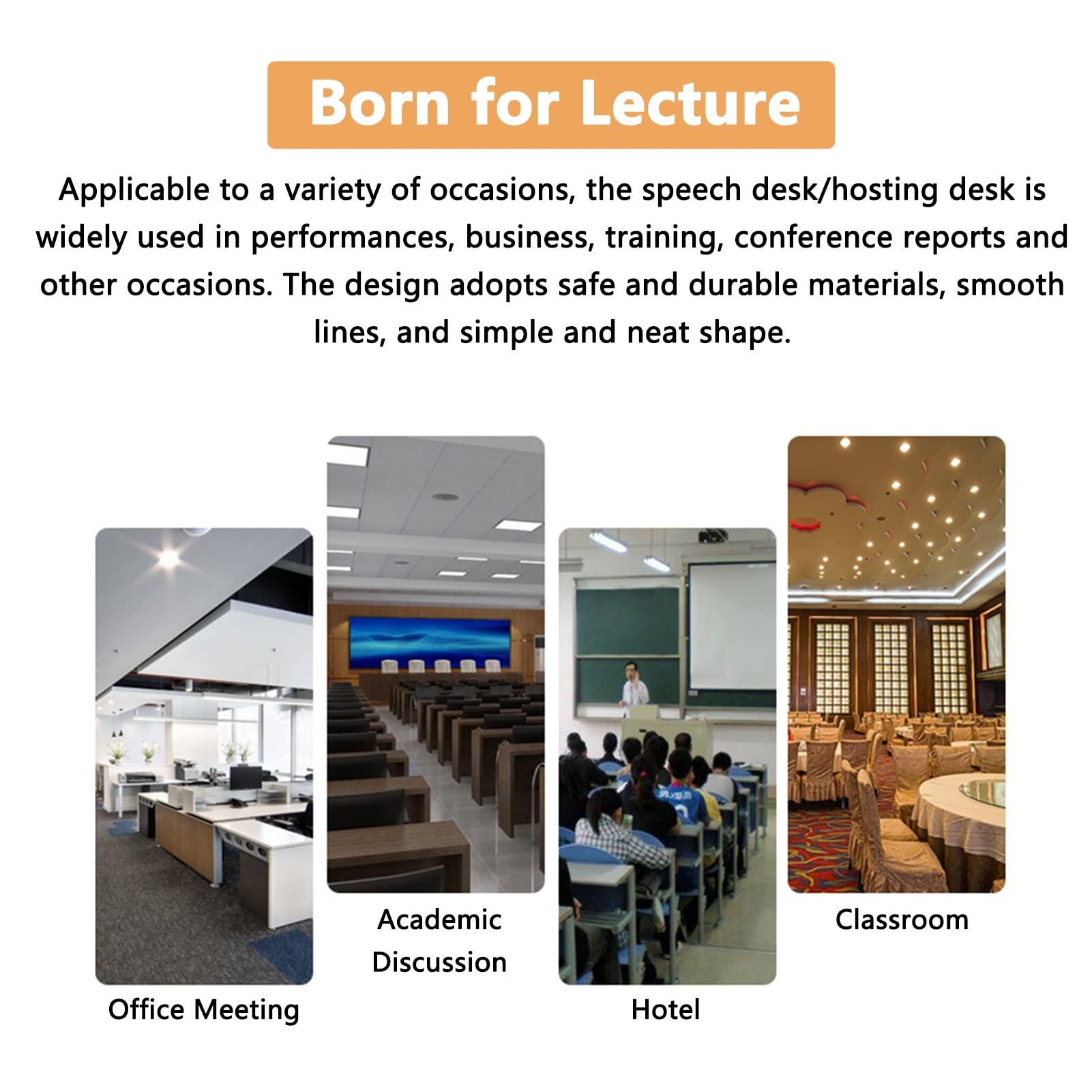 Born for Lecture

Applicable to a variety of occasions, the speech desk/hosting desk is widely used in performances, business, training, conference reports and other occasions. The design adopts safe and durable materials, smooth lines, and simple and neat shape.

Office Meeting

Academic Discussion

Hotel

Classroom